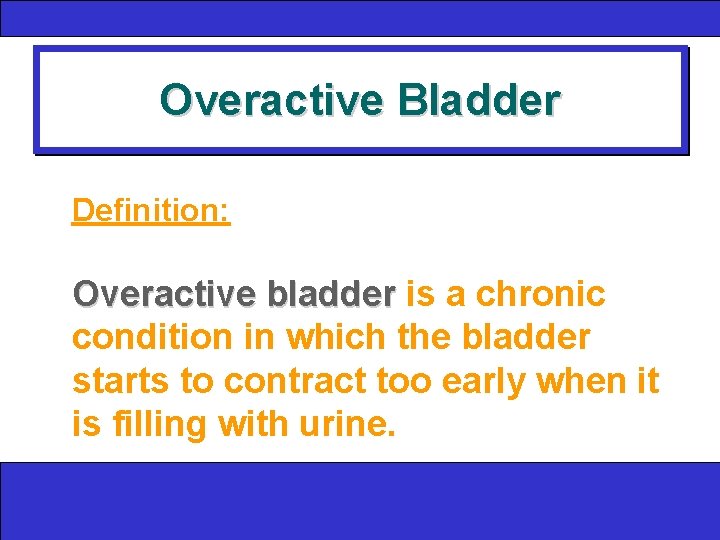 Overactive Bladder

Definition:

Overactive bladder is a chronic condition in which the bladder starts to contract too early when it is filling with urine.